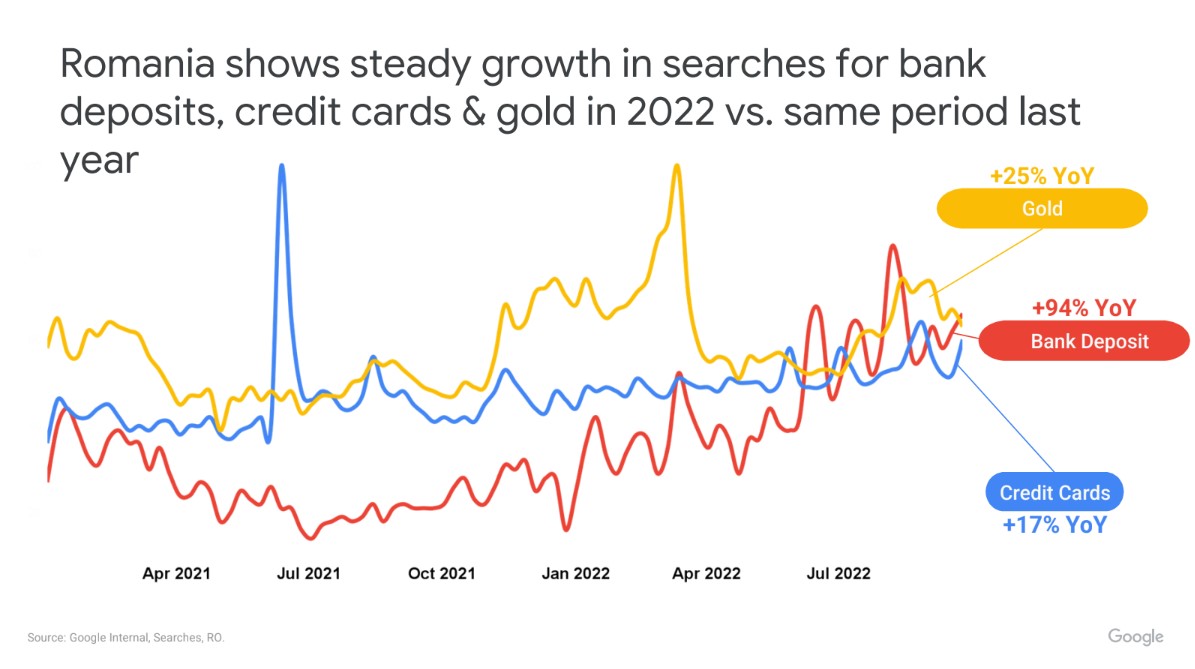 Romania shows steady growth in searches for bank deposits, credit cards & gold in 2022 vs. same period last year

+25% YoY
Gold

+94% YoY
Bank Deposit

Credit Cards
+17% YoY

Apr 2021
Jul 2021
Oct 2021
Jan 2022
Apr 2022
Jul 2022

Source: Google Internal, Searches, RO.

Google